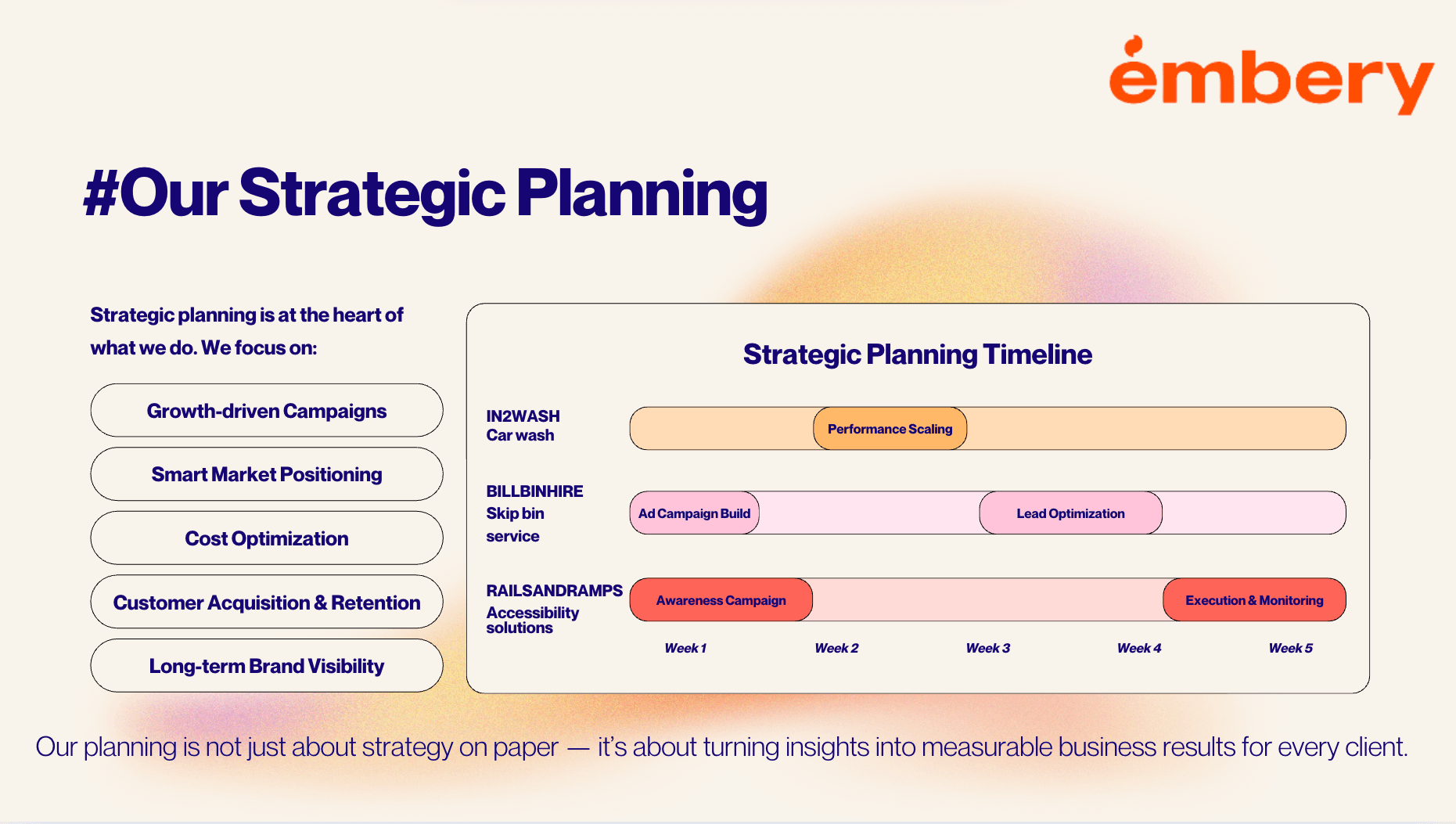 embery

#Our Strategic Planning

Strategic planning is at the heart of what we do. We focus on:

Growth-driven Campaigns

Smart Market Positioning

Cost Optimization

Customer Acquisition & Retention

Long-term Brand Visibility

Strategic Planning Timeline

IN2WASH Car wash

Performance Scaling

BILLBINHIRE Skip bin service

Ad Campaign Build

Lead Optimization

RAILSANDRAMPS Accessibility solutions

Awareness Campaign

Execution & Monitoring

Week 1 Week 2 Week 3 Week 4 Week 5

Our planning is not just about strategy on paper — it's about turning insights into measurable business results for every client.